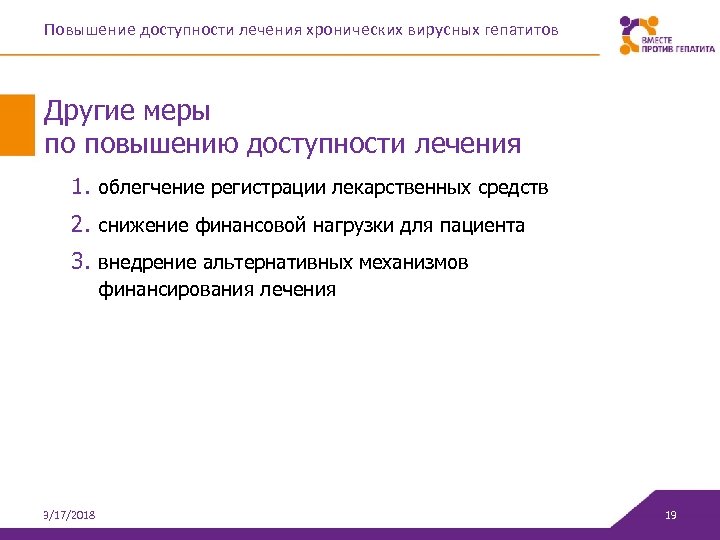 Повышение доступности лечения хронических вирусных гепатитов

ВМЕСТЕ ПРОТИВ ГЕПАТИТА

Другие меры
по повышению доступности лечения

1. облегчение регистрации лекарственных средств
2. снижение финансовой нагрузки для пациента
3. внедрение альтернативных механизмов финансирования лечения

3/17/2018

19